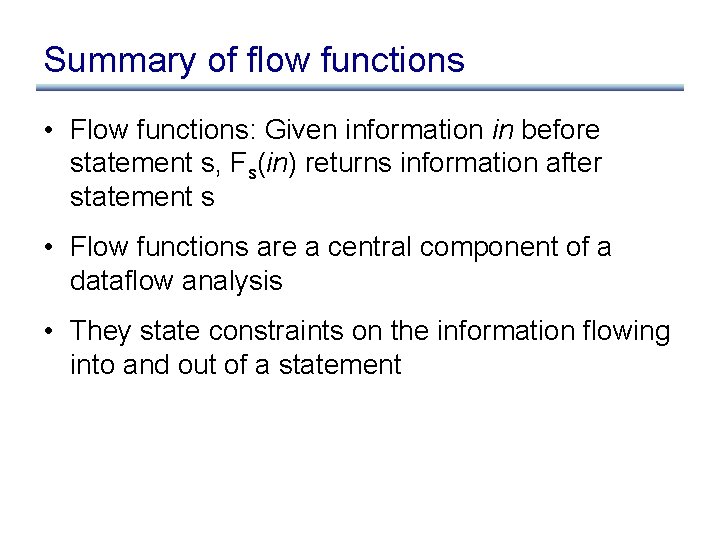 Summary of flow functions

• Flow functions: Given information in before statement s, $F_s(in)$ returns information after statement s

• Flow functions are a central component of a dataflow analysis

• They state constraints on the information flowing into and out of a statement